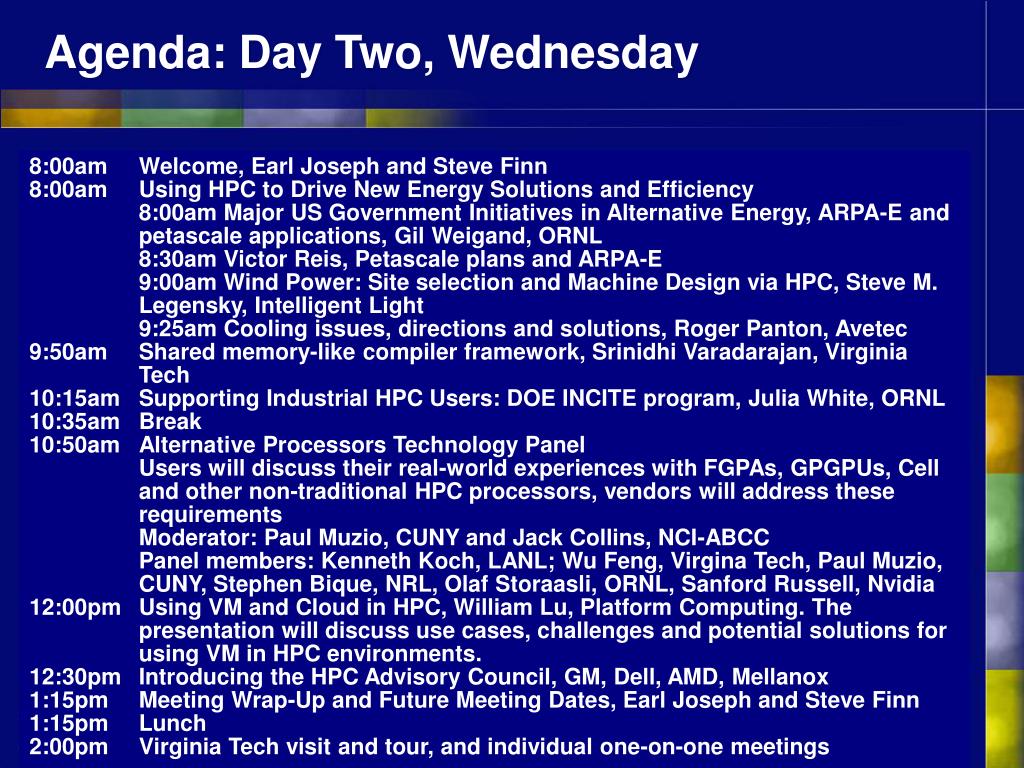 Agenda: Day Two, Wednesday

8:00am Welcome, Earl Joseph and Steve Finn
8:00am Using HPC to Drive New Energy Solutions and Efficiency
8:00am Major US Government Initiatives in Alternative Energy, ARPA-E and petascale applications, Gil Weigand, ORNL
8:30am Victor Reis, Petascale plans and ARPA-E
9:00am Wind Power: Site selection and Machine Design via HPC, Steve M. Legensky, Intelligent Light
9:25am Cooling issues, directions and solutions, Roger Panton, Avetec
9:50am Shared memory-like compiler framework, Srinidhi Varadarajan, Virginia Tech
10:15am Supporting Industrial HPC Users: DOE INCITE program, Julia White, ORNL
10:35am Break
10:50am Alternative Processors Technology Panel
Users will discuss their real-world experiences with FGPAs, GPGPUs, Cell and other non-traditional HPC processors, vendors will address these requirements
Moderator: Paul Muzio, CUNY and Jack Collins, NCI-ABCC
Panel members: Kenneth Koch, LANL; Wu Feng, Virgina Tech, Paul Muzio, CUNY, Stephen Bique, NRL, Olaf Storaasli, ORNL, Sanford Russell, Nvidia
12:00pm Using VM and Cloud in HPC, William Lu, Platform Computing. The presentation will discuss use cases, challenges and potential solutions for using VM in HPC environments.
12:30pm Introducing the HPC Advisory Council, GM, Dell, AMD, Mellanox
1:15pm Meeting Wrap-Up and Future Meeting Dates, Earl Joseph and Steve Finn
1:15pm Lunch
2:00pm Virginia Tech visit and tour, and individual one-on-one meetings